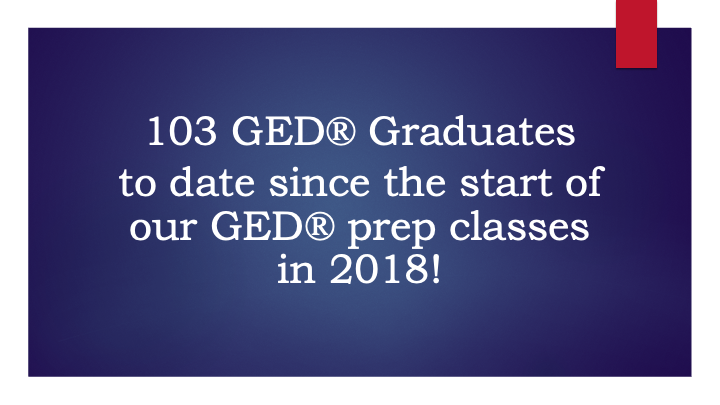 103 GED® Graduates
to date since the start of our GED® prep classes in 2018!